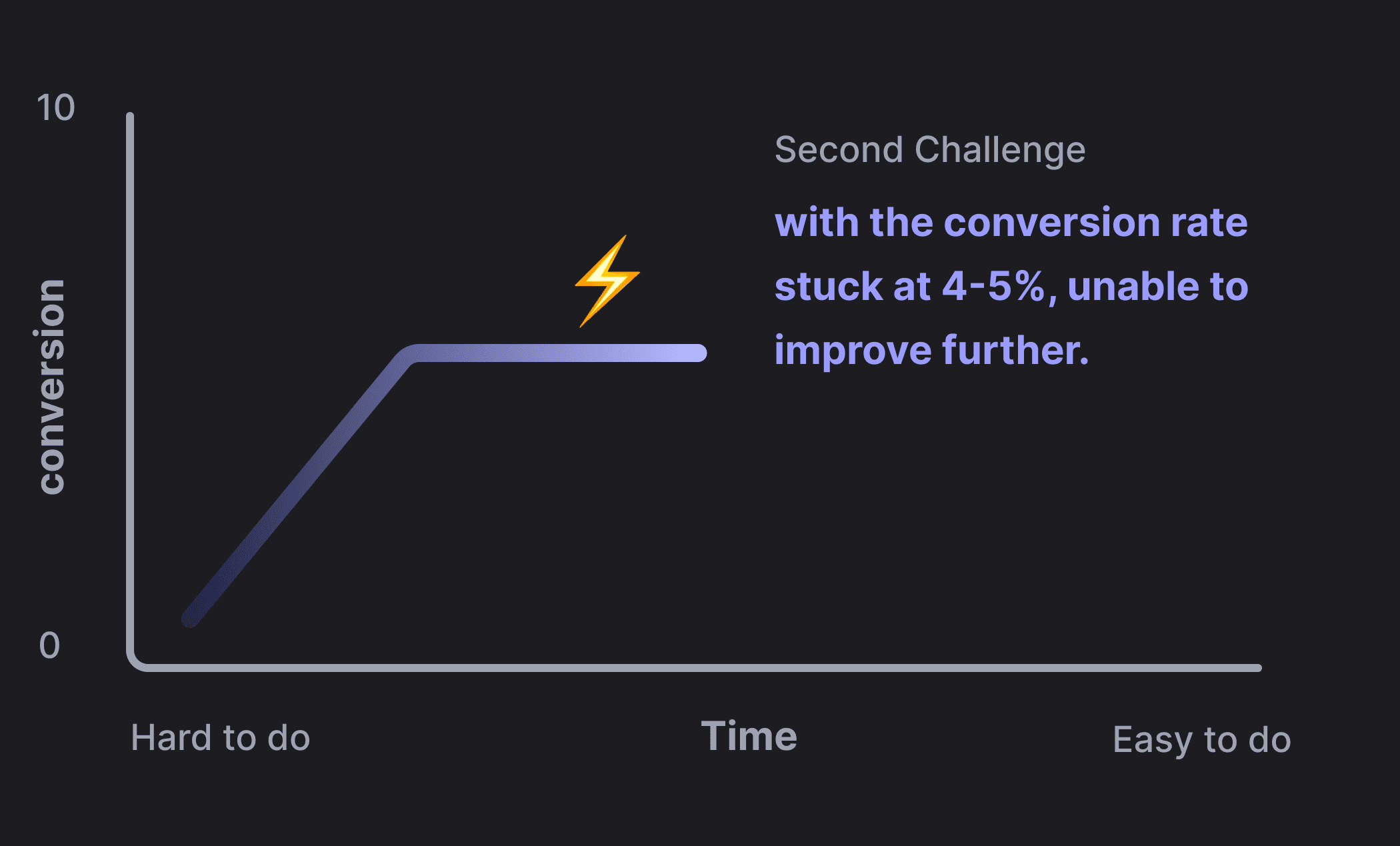 10

conversion

0

Second Challenge

with the conversion rate stuck at 4-5%, unable to improve further.

Hard to do

Time

Easy to do